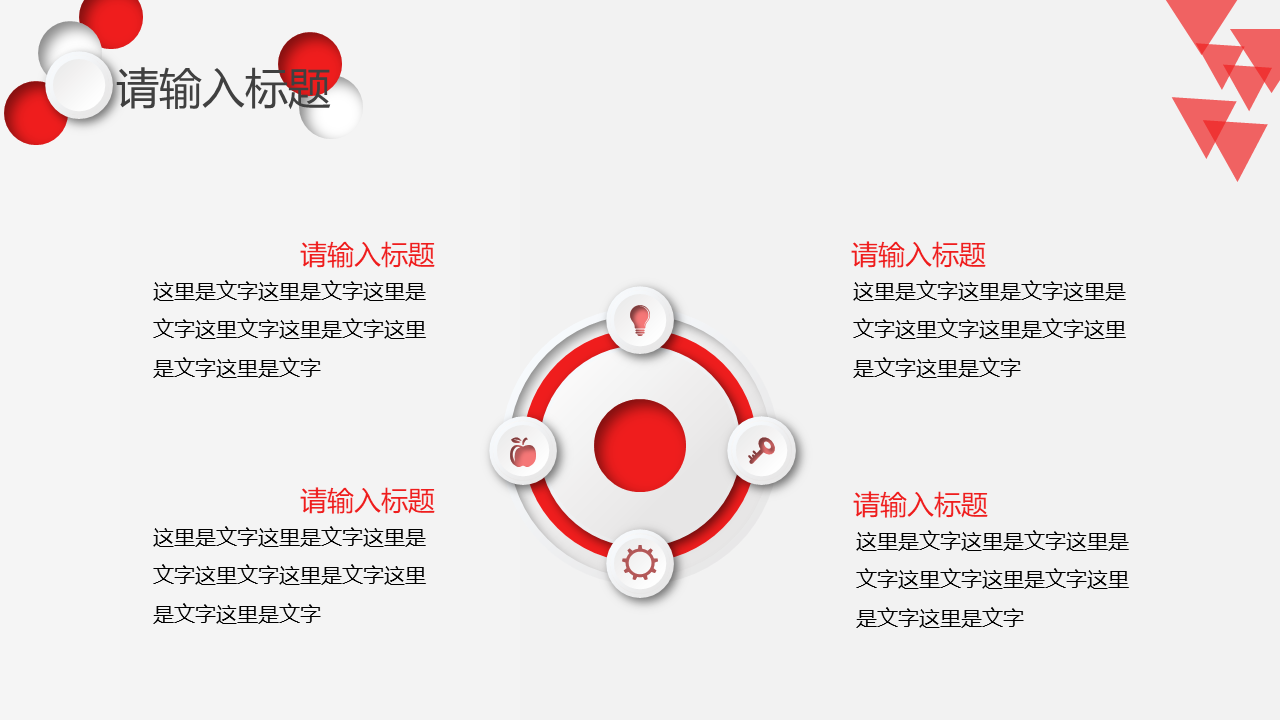 请输入标题

请输入标题
这里是文字这里是文字这里是文字这里文字这里是文字这里是文字这里是文字

请输入标题
这里是文字这里是文字这里是文字这里文字这里是文字这里是文字这里是文字

请输入标题
这里是文字这里是文字这里是文字这里文字这里是文字这里是文字这里是文字

请输入标题
这里是文字这里是文字这里是文字这里文字这里是文字这里是文字这里是文字